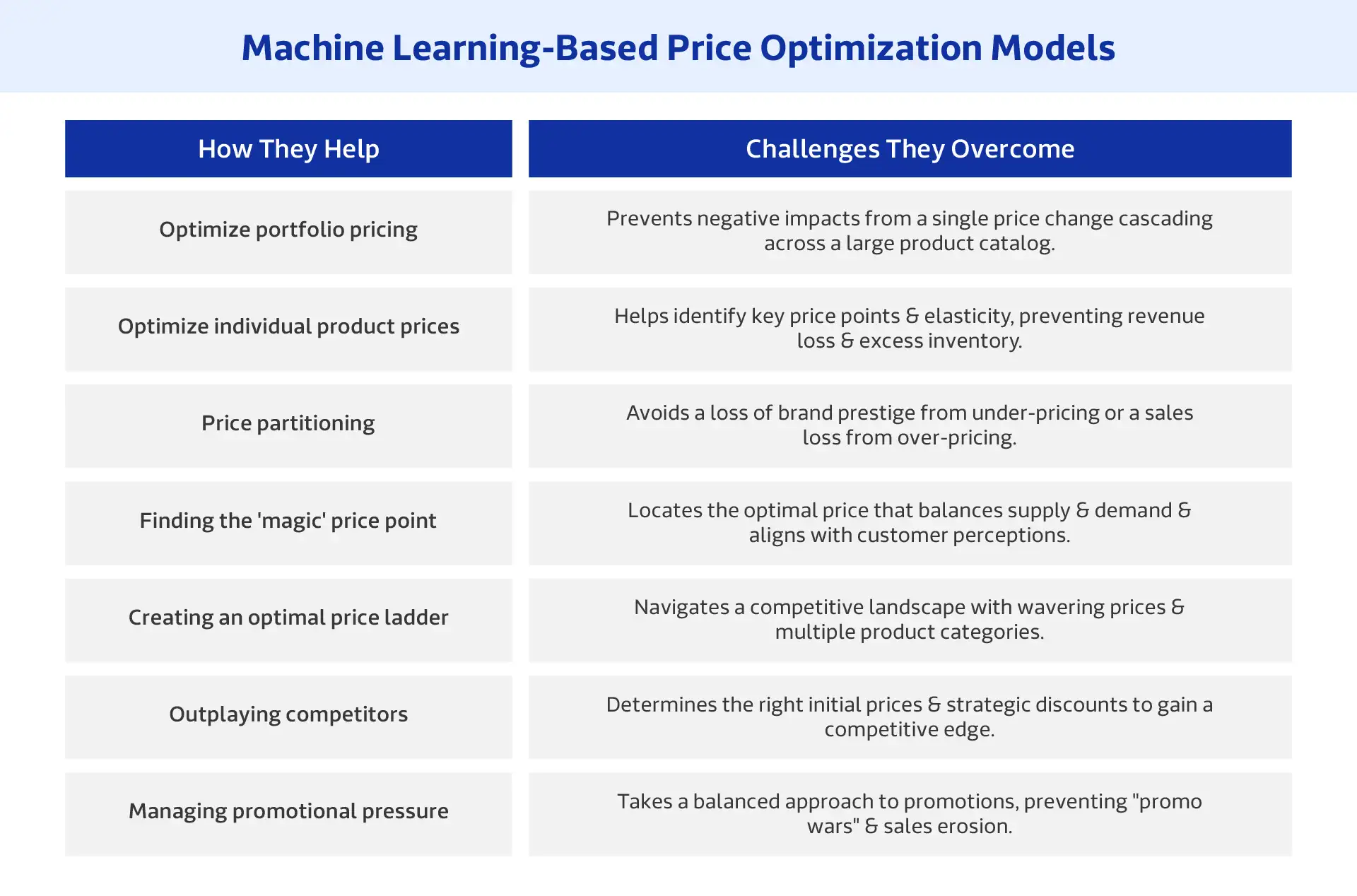 Machine Learning-Based Price Optimization Models

| How They Help | Challenges They Overcome |
|---|---|
| Optimize portfolio pricing | Prevents negative impacts from a single price change cascading across a large product catalog. |
| Optimize individual product prices | Helps identify key price points & elasticity, preventing revenue loss & excess inventory. |
| Price partitioning | Avoids a loss of brand prestige from under-pricing or a sales loss from over-pricing. |
| Finding the 'magic' price point | Locates the optimal price that balances supply & demand & aligns with customer perceptions. |
| Creating an optimal price ladder | Navigates a competitive landscape with wavering prices & multiple product categories. |
| Outplaying competitors | Determines the right initial prices & strategic discounts to gain a competitive edge. |
| Managing promotional pressure | Takes a balanced approach to promotions, preventing "promo wars" & sales erosion. |